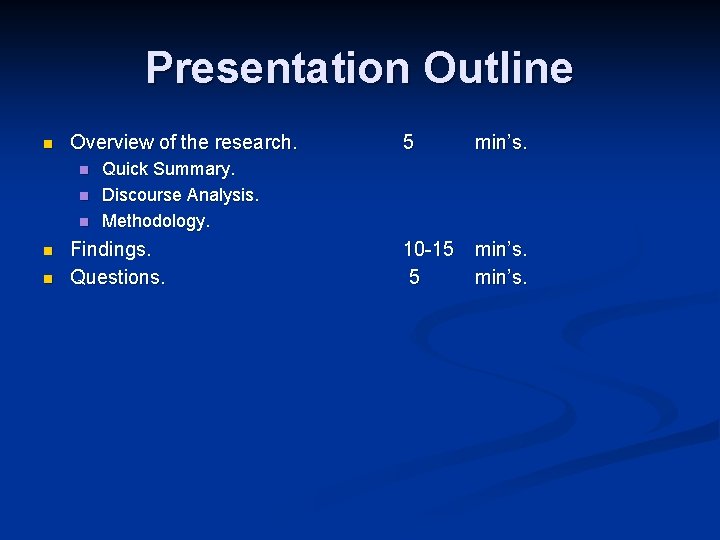 Presentation Outline

Overview of the research. 5 min's.
Quick Summary.
Discourse Analysis.
Methodology.
Findings. 10-15 min's.
Questions. 5 min's.